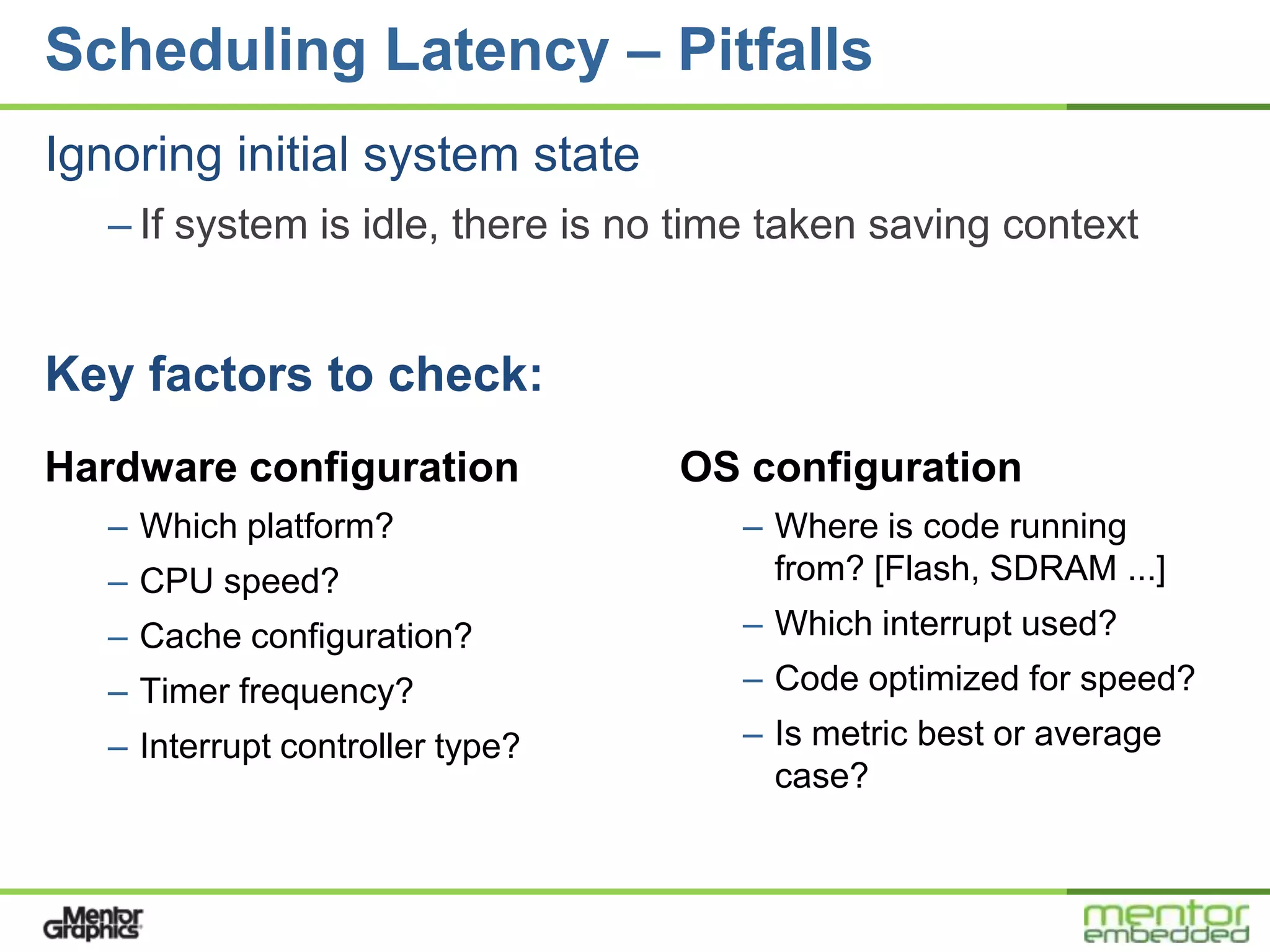 Scheduling Latency – Pitfalls

Ignoring initial system state

– If system is idle, there is no time taken saving context

Key factors to check:

Hardware configuration

– Which platform?
– CPU speed?
– Cache configuration?
– Timer frequency?
– Interrupt controller type?

OS configuration

– Where is code running from? [Flash, SDRAM ...]
– Which interrupt used?
– Code optimized for speed?
– Is metric best or average case?

Mentor Graphics

mentor embedded